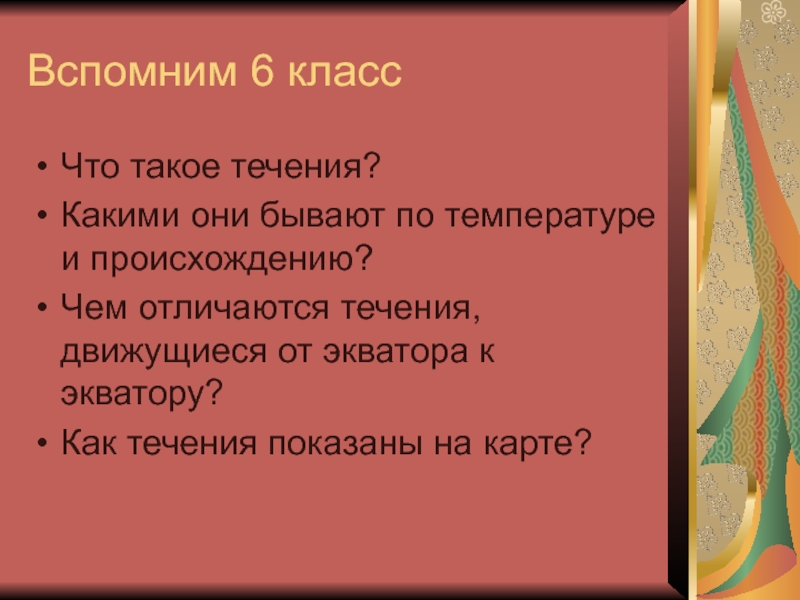 Вспомним 6 класс

• Что такое течения?
• Какими они бывают по температуре и происхождению?
• Чем отличаются течения, движущиеся от экватора к экватору?
• Как течения показаны на карте?